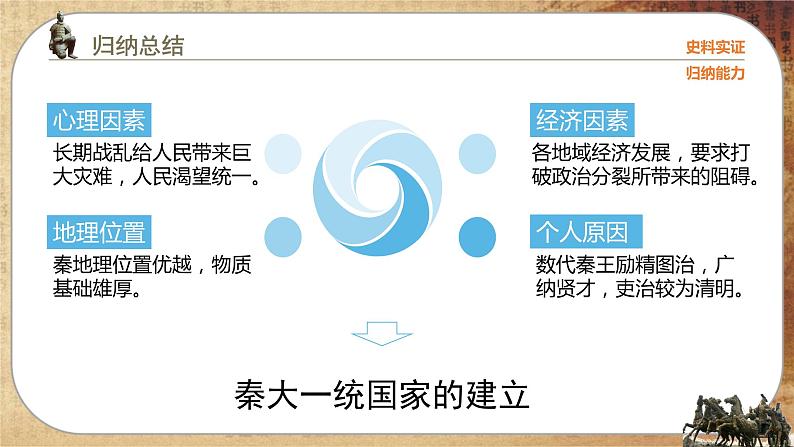 归纳总结

史料实证
归纳能力

心理因素
长期战乱给人民带来巨大灾难，人民渴望统一。

地理位置
秦地理位置优越，物质基础雄厚。

经济因素
各地域经济发展，要求打破政治分裂所带来的阻碍。

个人原因
数代秦王励精图治，广纳贤才，吏治较为清明。

秦大一统国家的建立